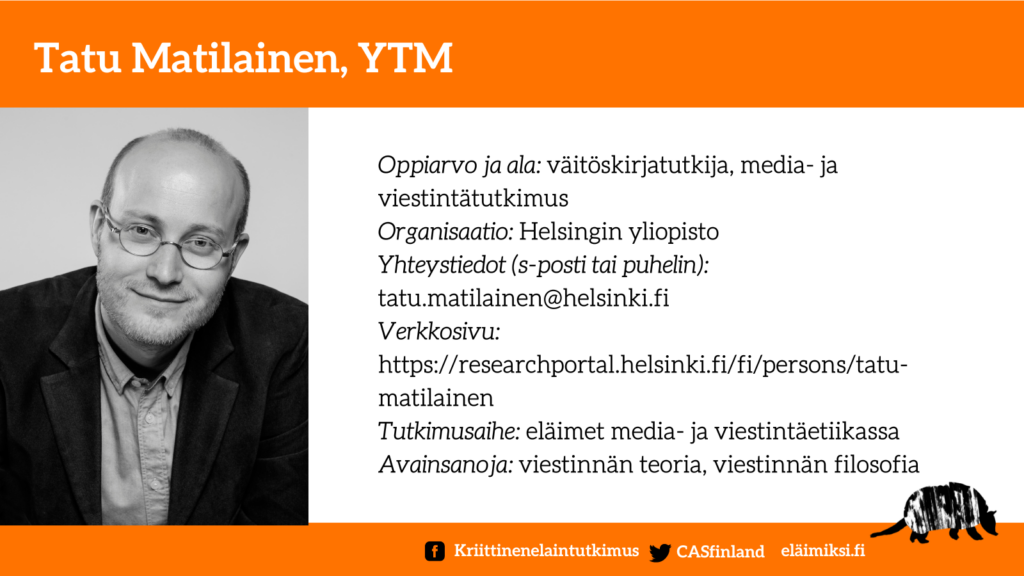 Tatu Matilainen, YTM

Oppiarvo ja ala: väitöskirjatutkija, media- ja viestintätutkimus
Organisaatio: Helsingin yliopisto
Yhteystiedot (s-posti tai puhelin): tatu.matilainen@helsinki.fi
Verkkosivu: https://researchportal.helsinki.fi/fi/persons/tatu-matilainen
Tutkimusaihe: eläimet media- ja viestintäetiikassa
Avainsanoja: viestinnän teoria, viestinnän filosofia

Kriittinenelaintutkimus CASfinland eläimiksi.fi